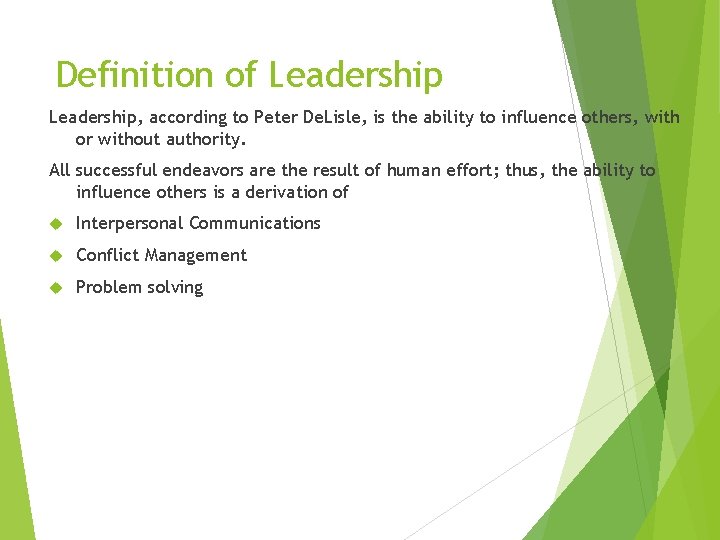 Definition of Leadership

Leadership, according to Peter DeLisle, is the ability to influence others, with or without authority.

All successful endeavors are the result of human effort; thus, the ability to influence others is a derivation of

Interpersonal Communications

Conflict Management

Problem solving